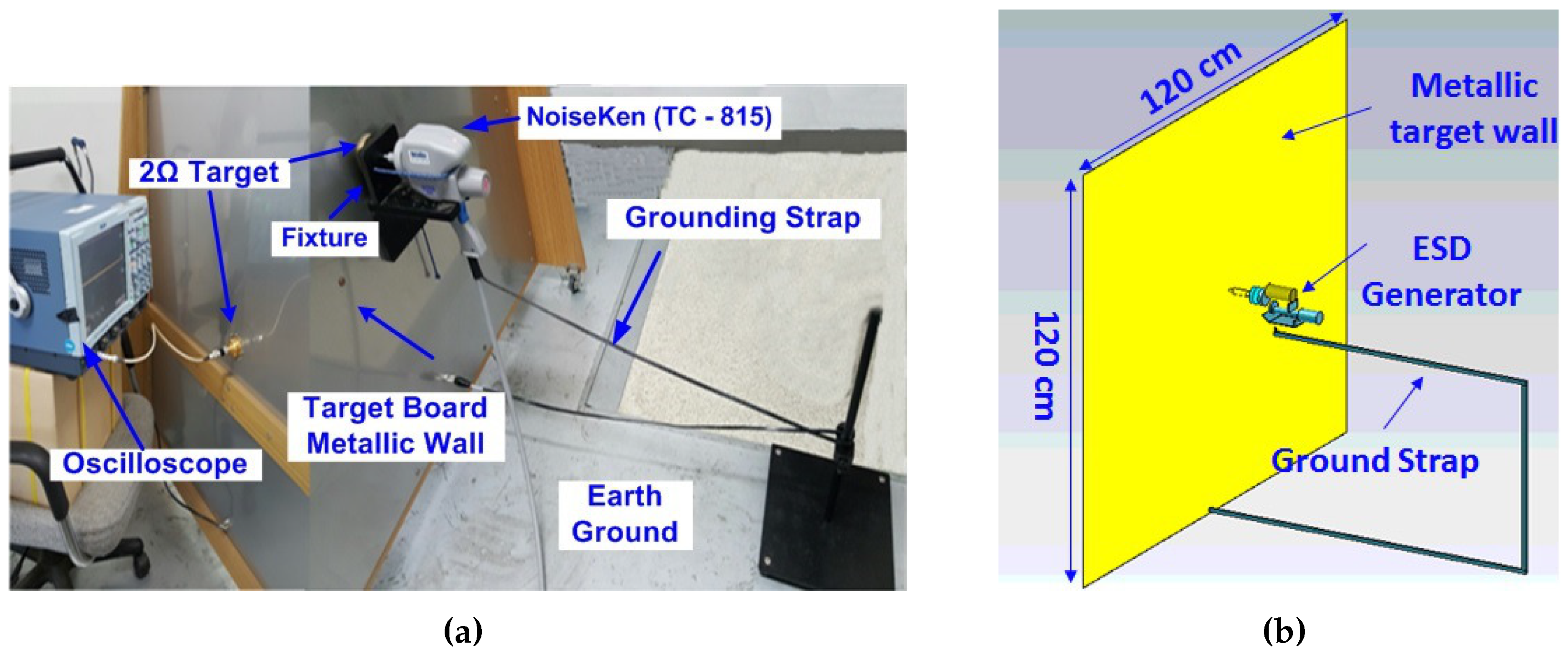 NoiseKen (TC - 815)

2Ω Target

Fixture

Grounding Strap

Target Board Metallic Wall

Oscilloscope

Earth Ground

(a)

120 cm

Metallic target wall

ESD Generator

120 cm

Ground Strap

(b)